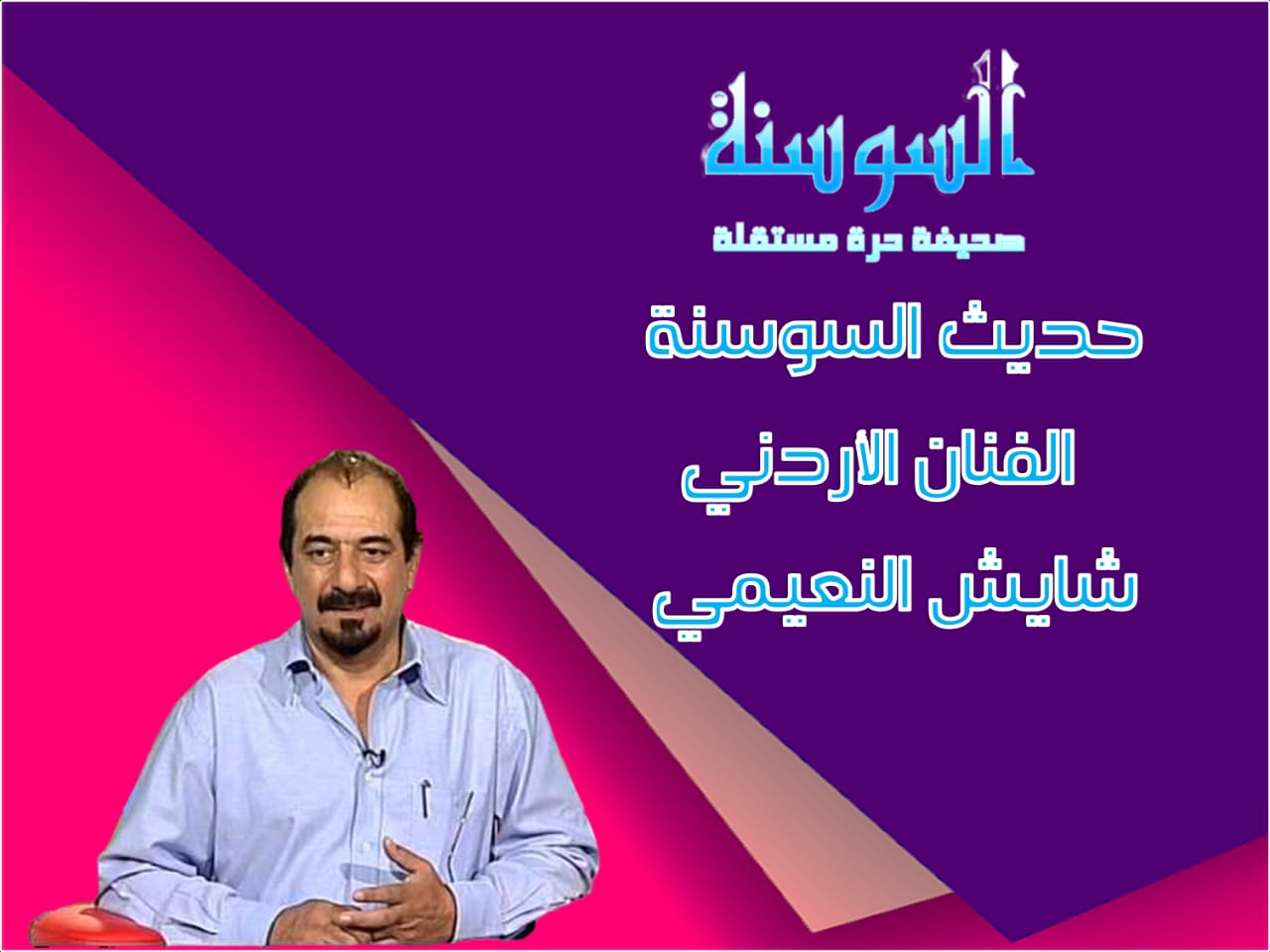 السوسنة
صحيفة حرة مستقلة

حديث السوسنة

الفنان الأردني

شايش النعيمي